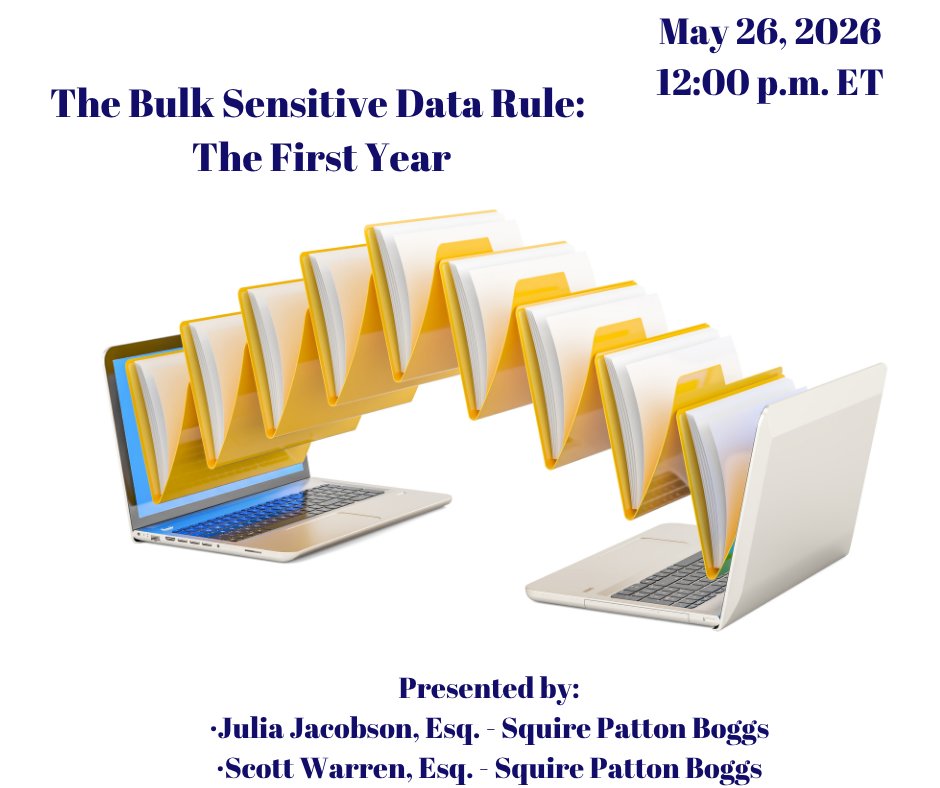 May 26, 2026
12:00 p.m. ET

The Bulk Sensitive Data Rule:
The First Year

Presented by:
·Julia Jacobson, Esq. - Squire Patton Boggs
·Scott Warren, Esq. - Squire Patton Boggs